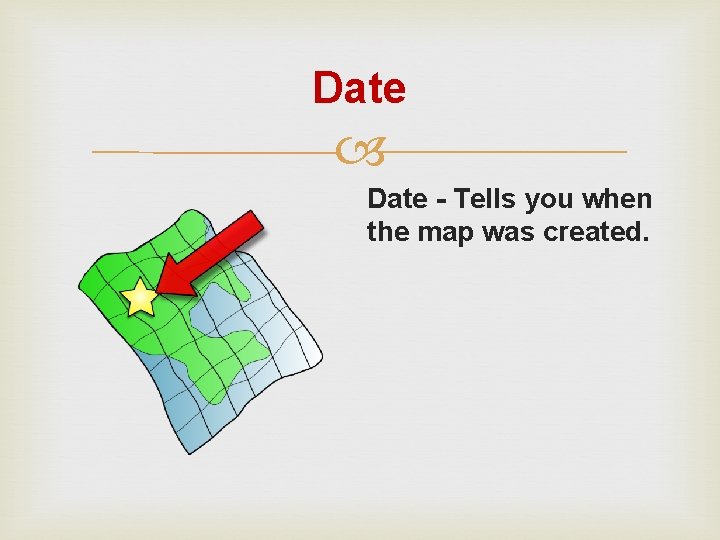 Date

Date - Tells you when the map was created.